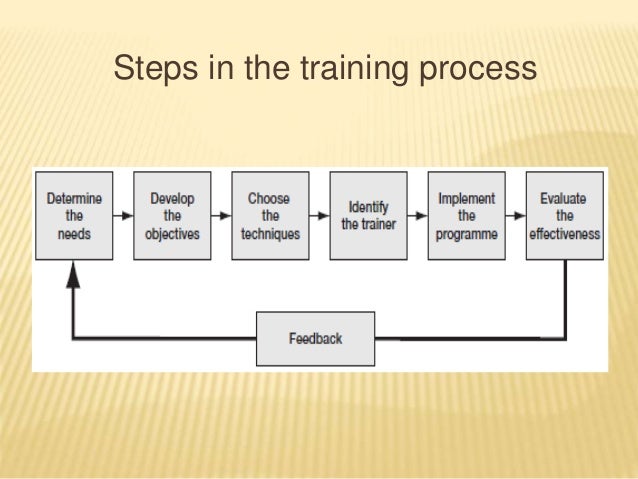 Steps in the training process

Determine the needs

Develop the objectives

Choose the techniques

Identify the trainer

Implement the programme

Evaluate the effectiveness

Feedback